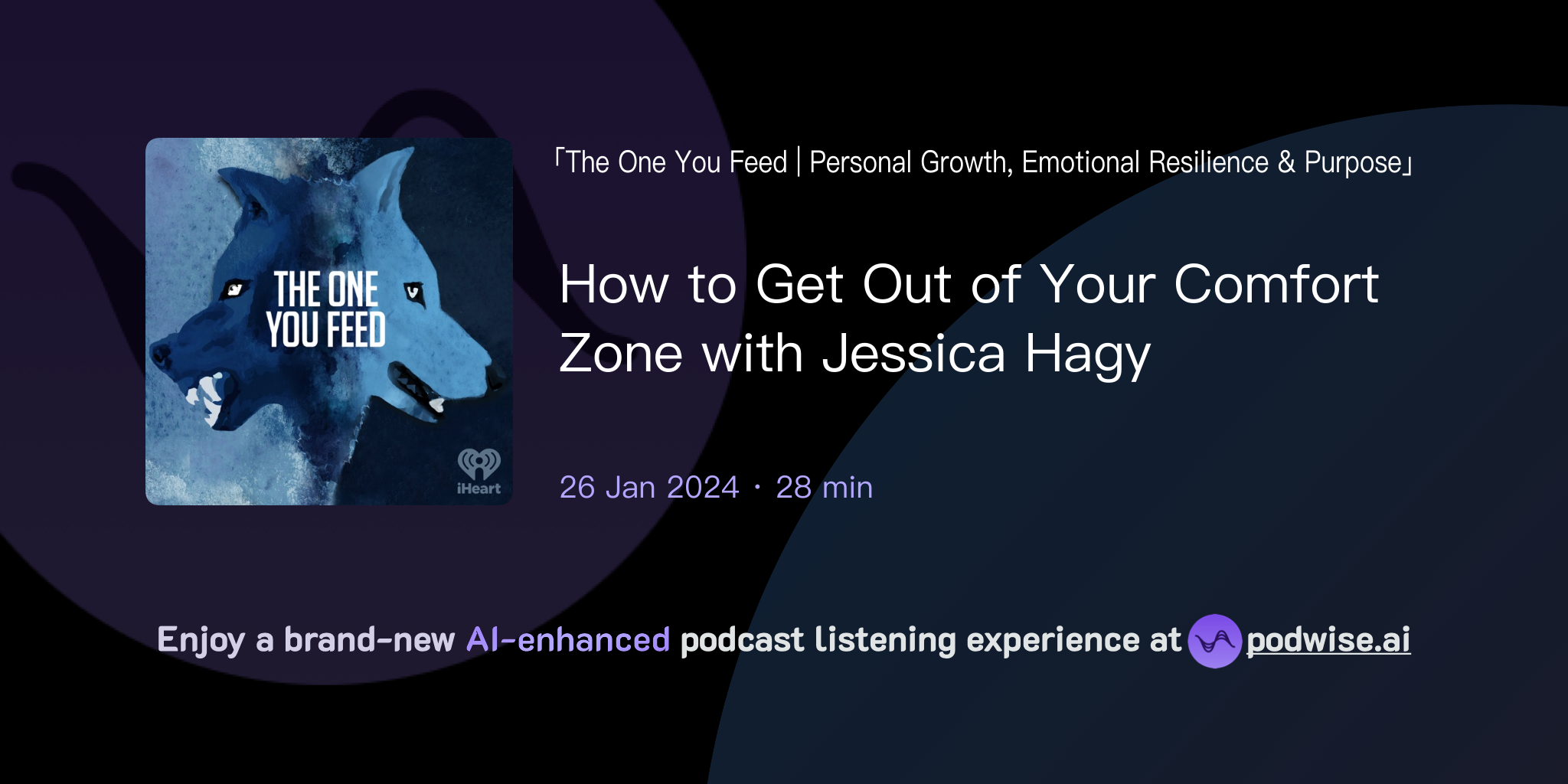 THE ONE YOU FEED

iHeart

「The One You Feed | Personal Growth, Emotional Resilience & Purpose」

How to Get Out of Your Comfort Zone with Jessica Hagy

26 Jan 2024 · 28 min

Enjoy a brand-new AI-enhanced podcast listening experience at podwise.ai